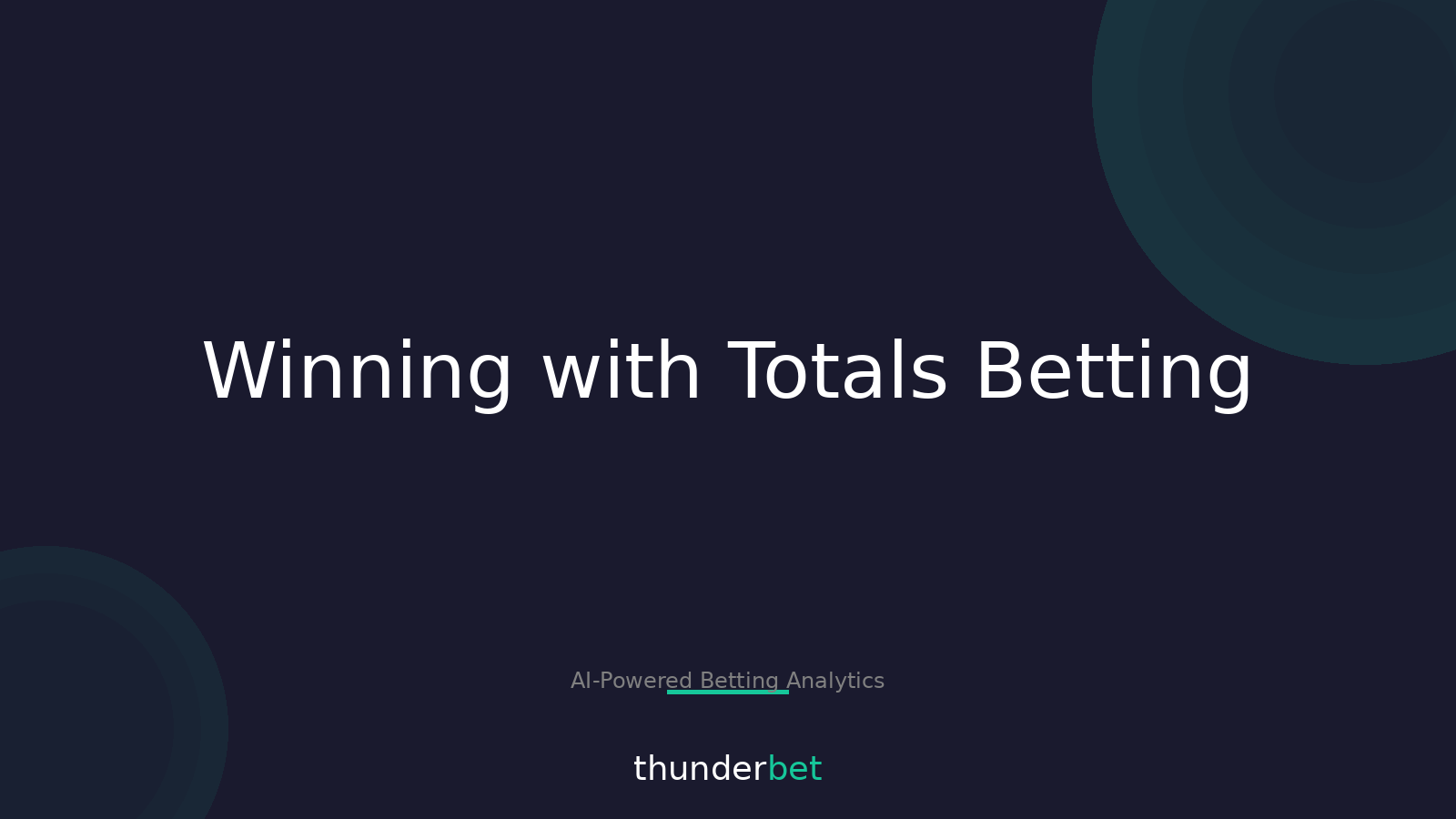 Winning with Totals Betting

AI-Powered Betting Analytics

thunderbet